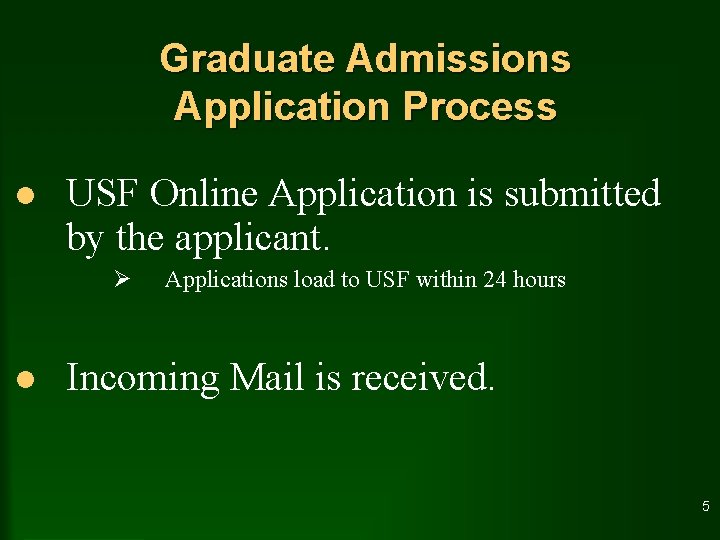 Graduate Admissions
Application Process

● USF Online Application is submitted by the applicant.

➢ Applications load to USF within 24 hours

● Incoming Mail is received.

5